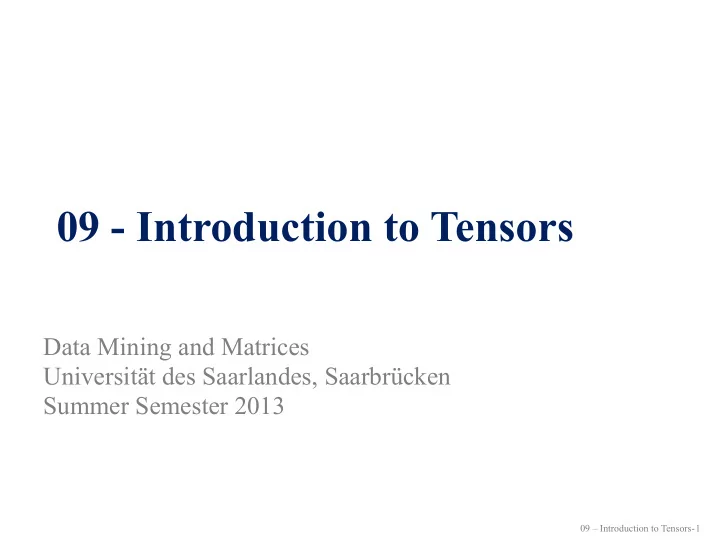 09 - Introduction to Tensors

Data Mining and Matrices
Universität des Saarlandes, Saarbrücken
Summer Semester 2013

09 – Introduction to Tensors-1